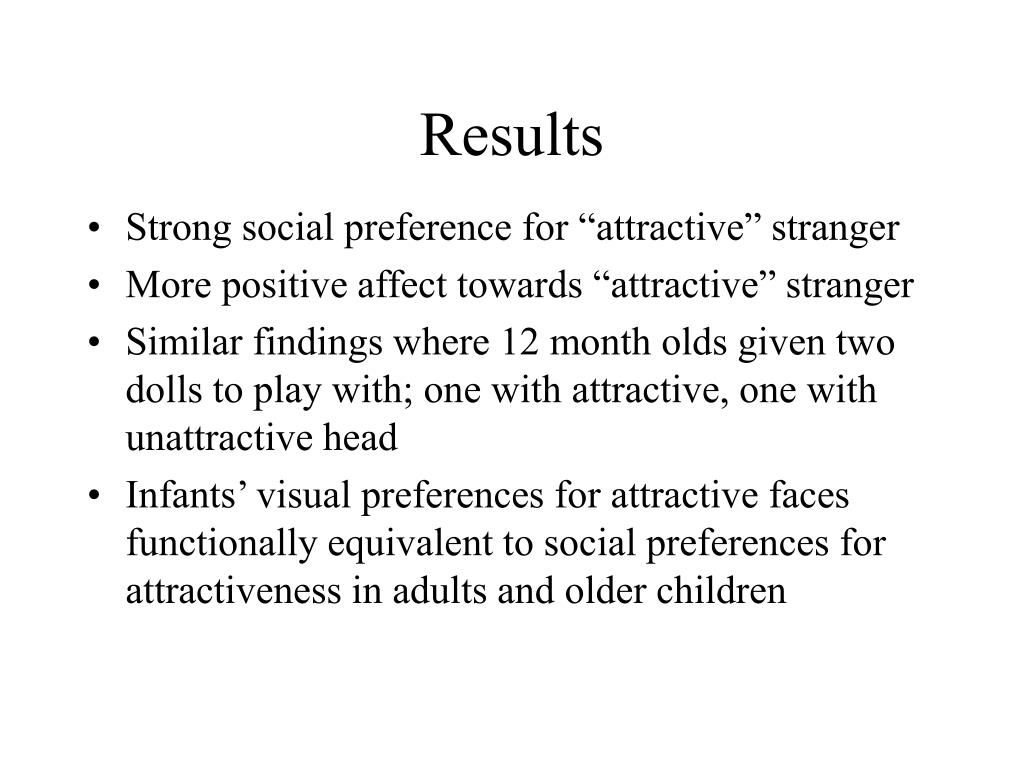 Results

• Strong social preference for “attractive” stranger
• More positive affect towards “attractive” stranger
• Similar findings where 12 month olds given two dolls to play with; one with attractive, one with unattractive head
• Infants’ visual preferences for attractive faces functionally equivalent to social preferences for attractiveness in adults and older children